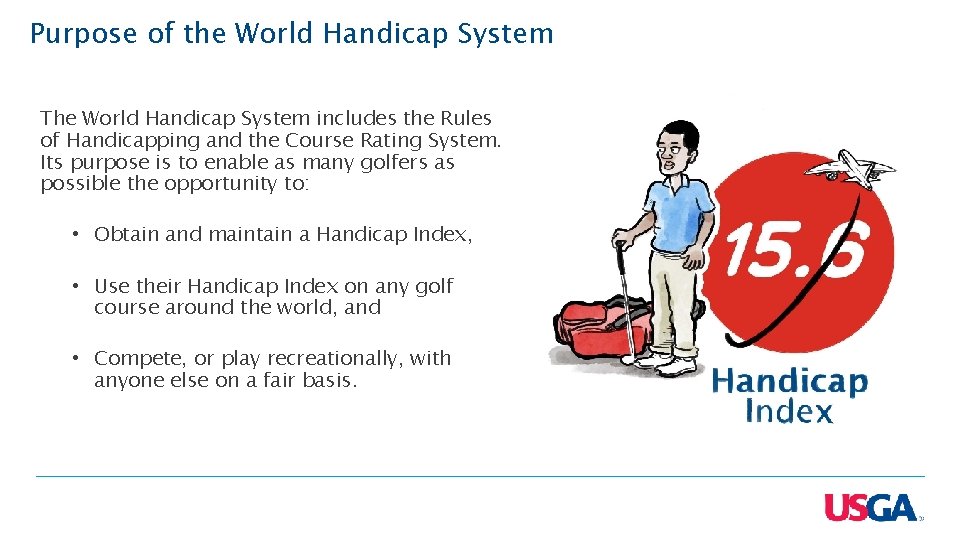 Purpose of the World Handicap System

The World Handicap System includes the Rules of Handicapping and the Course Rating System. Its purpose is to enable as many golfers as possible the opportunity to:

• Obtain and maintain a Handicap Index,

• Use their Handicap Index on any golf course around the world, and

• Compete, or play recreationally, with anyone else on a fair basis.

15.6

Handicap Index

USGA